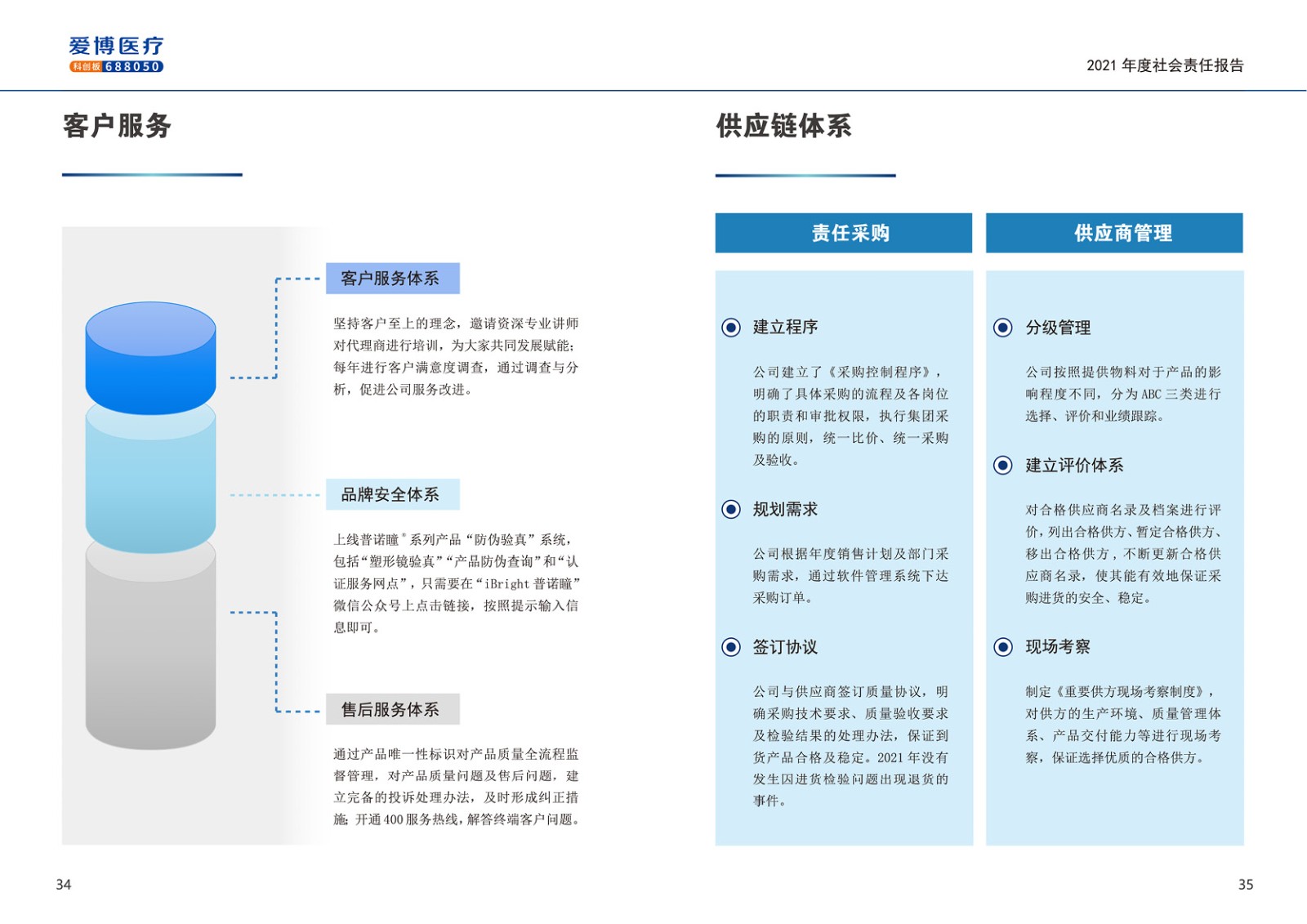 爱博医疗
科创板 688050

2021 年度社会责任报告

客户服务

客户服务体系

坚持客户至上的理念，邀请资深专业讲师对代理商进行培训，为大家共同发展赋能；每年进行客户满意度调查，通过调查与分析，促进公司服务改进。

品牌安全体系

上线普诺瞳®系列产品“防伪验真”系统，包括“塑形镜验真”“产品防伪查询”和“认证服务网点”，只需要在“iBright 普诺瞳”微信公众号上点击链接，按照提示输入信息即可。

售后服务体系

通过产品唯一性标识对产品质量全流程监督管理，对产品质量问题及售后问题，建立完备的投诉处理办法，及时形成纠正措施；开通 400 服务热线，解答终端客户问题。

供应链体系

责任采购

建立程序

公司建立了《采购控制程序》，明确了具体采购的流程及各岗位的职责和审批权限，执行集团采购的原则，统一比价、统一采购及验收。

规划需求

公司根据年度销售计划及部门采购需求，通过软件管理系统下达采购订单。

签订协议

公司与供应商签订质量协议，明确采购技术要求、质量验收要求及检验结果的处理办法，保证到货产品合格及稳定。2021 年没有发生因进货检验问题出现退货的事件。

供应商管理

分级管理

公司按照提供物料对于产品的影响程度不同，分为 ABC 三类进行选择、评价和业绩跟踪。

建立评价体系

对合格供应商名录及档案进行评价，列出合格供方、暂定合格供方、移出合格供方，不断更新合格供应商名录，使其能有效地保证采购进货的安全、稳定。

现场考察

制定《重要供方现场考察制度》，对供方的生产环境、质量管理体系、产品交付能力等进行现场考察，保证选择优质的合格供方。

34

35